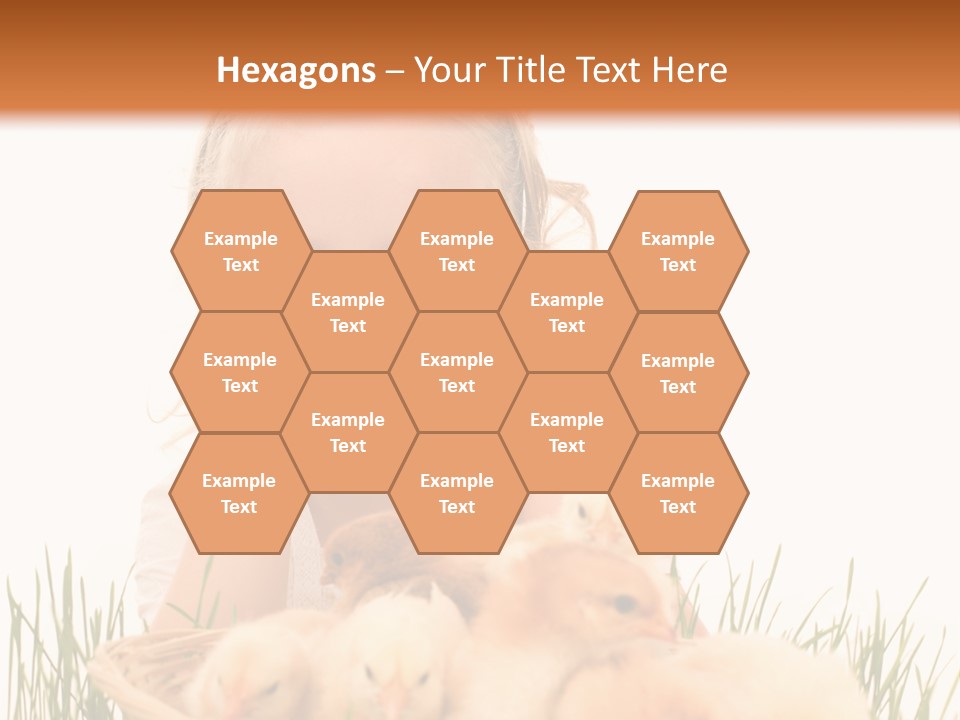 Hexagons – Your Title Text Here

Example Text

Example Text

Example Text

Example Text

Example Text

Example Text

Example Text

Example Text

Example Text

Example Text

Example Text

Example Text

Example Text